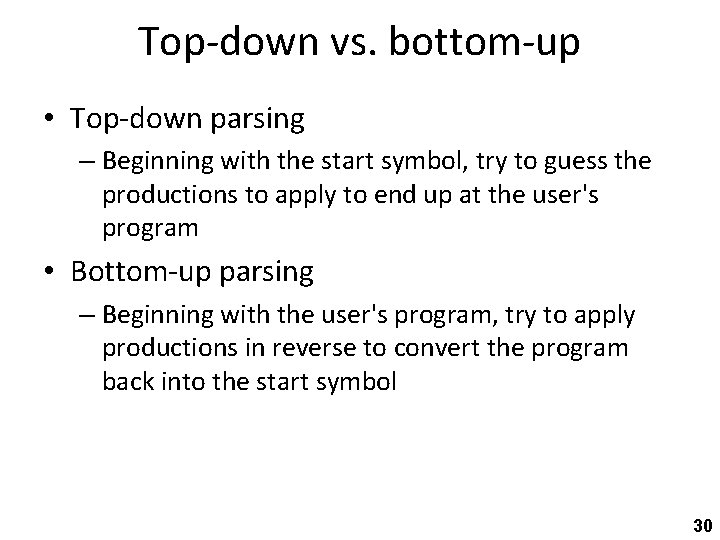 Top-down vs. bottom-up

• Top-down parsing
  – Beginning with the start symbol, try to guess the productions to apply to end up at the user's program

• Bottom-up parsing
  – Beginning with the user's program, try to apply productions in reverse to convert the program back into the start symbol

30